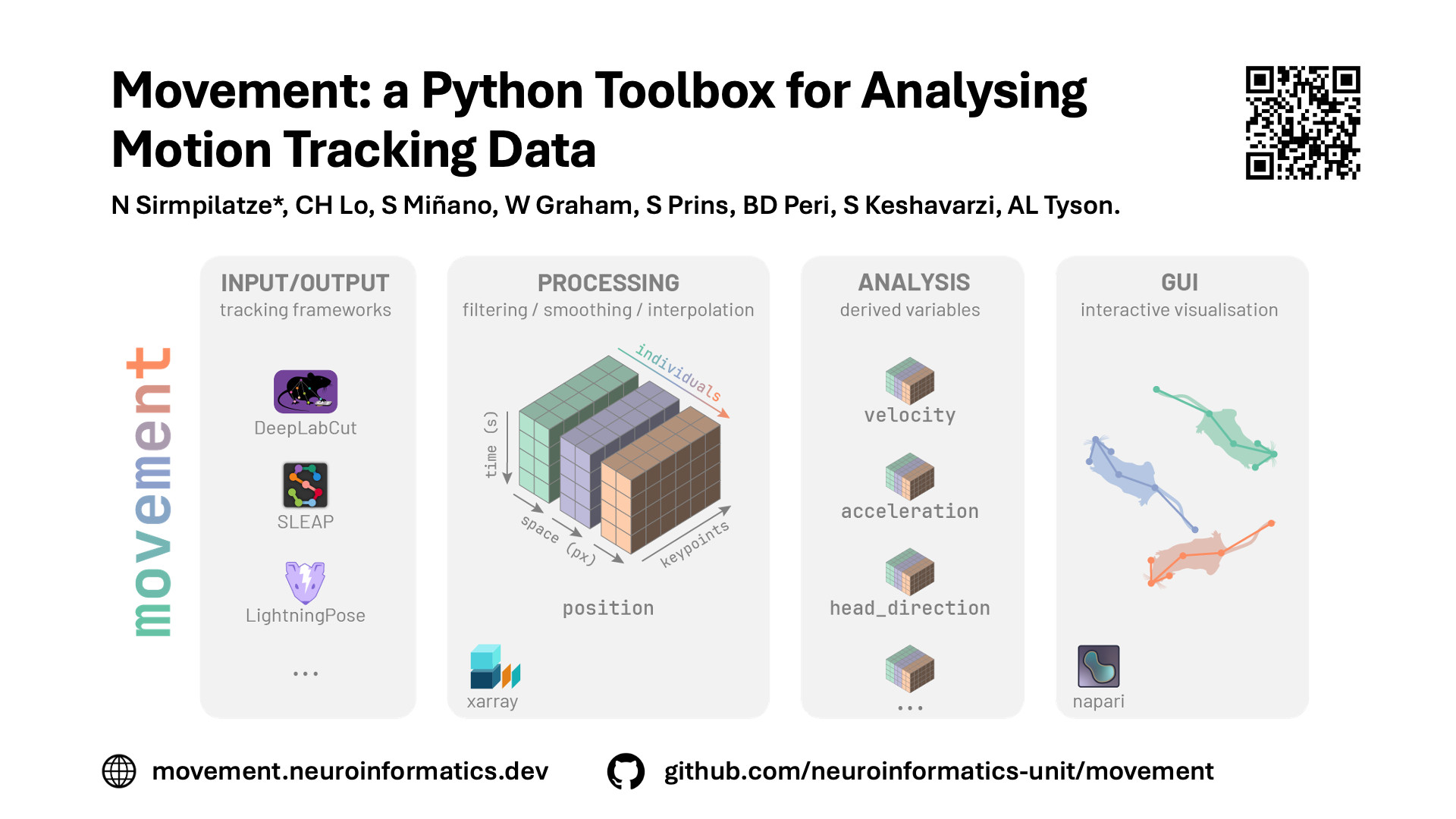 Movement: a Python Toolbox for Analysing Motion Tracking Data

N Sirmpilatze*, CH Lo, S Miñano, W Graham, S Prins, BD Peri, S Keshavarzi, AL Tyson.

movement

INPUT/OUTPUT
tracking frameworks

DeepLabCut

SLEAP

LightningPose

...

PROCESSING
filtering / smoothing / interpolation

individuals

time (s)

space (px)

keypoints

position

xarray

ANALYSIS
derived variables

velocity

acceleration

head_direction

...

GUI
interactive visualisation

napari

movement.neuroinformatics.dev

github.com/neuroinformatics-unit/movement